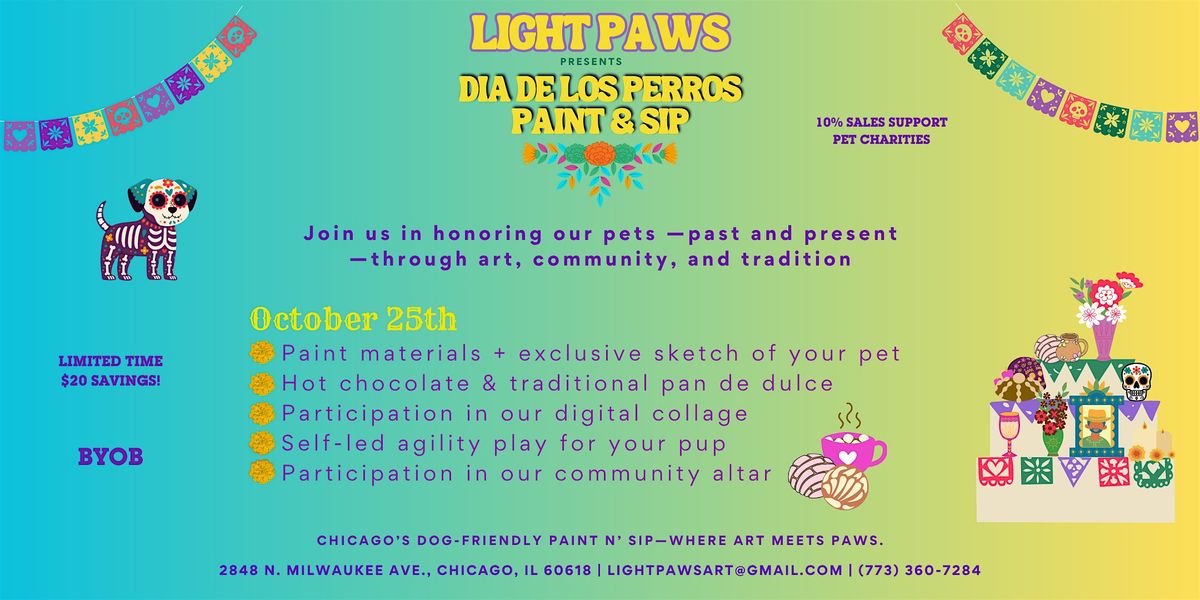 LIGHT PAWS
PRESENTS
DIA DE LOS PERROS
PAINT & SIP

10% SALES SUPPORT PET CHARITIES

Join us in honoring our pets —past and present —through art, community, and tradition

October 25th
Paint materials + exclusive sketch of your pet
Hot chocolate & traditional pan de dulce
Participation in our digital collage
Self-led agility play for your pup
Participation in our community altar

LIMITED TIME $20 SAVINGS!

BYOB

CHICAGO'S DOG-FRIENDLY PAINT N' SIP—WHERE ART MEETS PAWS.

2848 N. MILWAUKEE AVE., CHICAGO, IL 60618 | LIGHTPAWSART@GMAIL.COM | (773) 360-7284